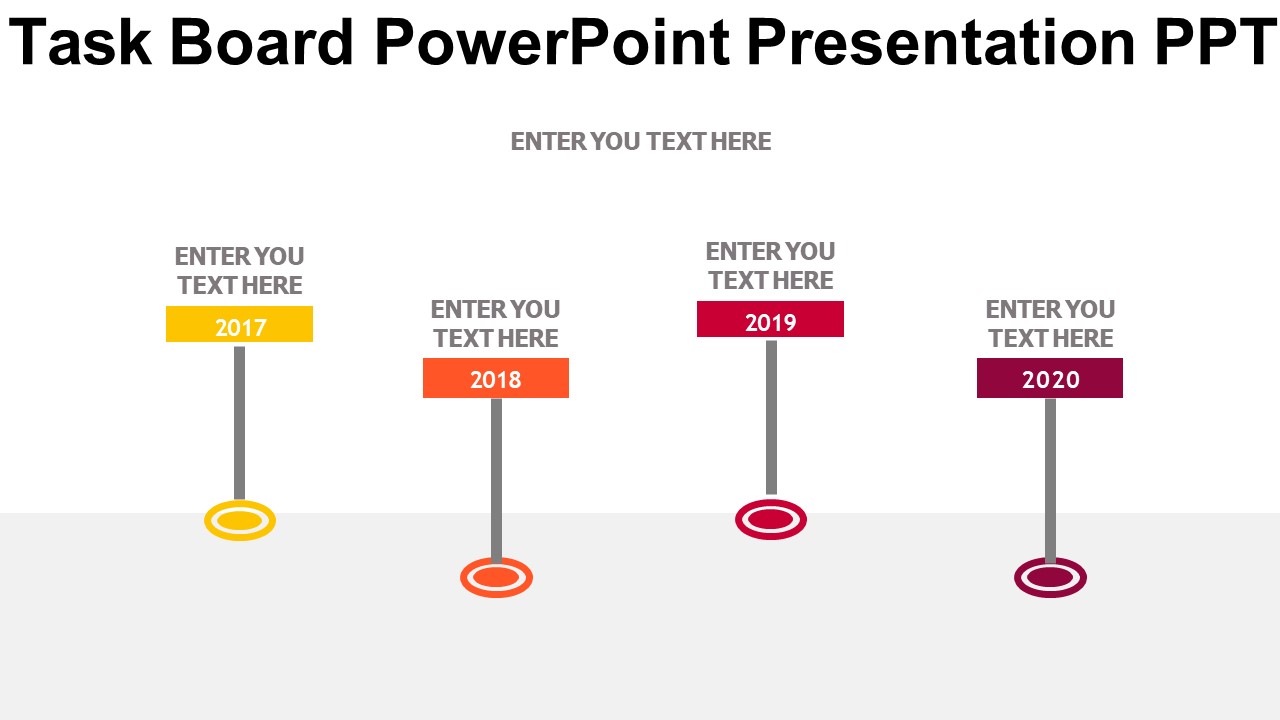 Task Board PowerPoint Presentation PPT

ENTER YOU TEXT HERE

ENTER YOU TEXT HERE

2017

ENTER YOU TEXT HERE

2018

ENTER YOU TEXT HERE

2019

ENTER YOU TEXT HERE

2020